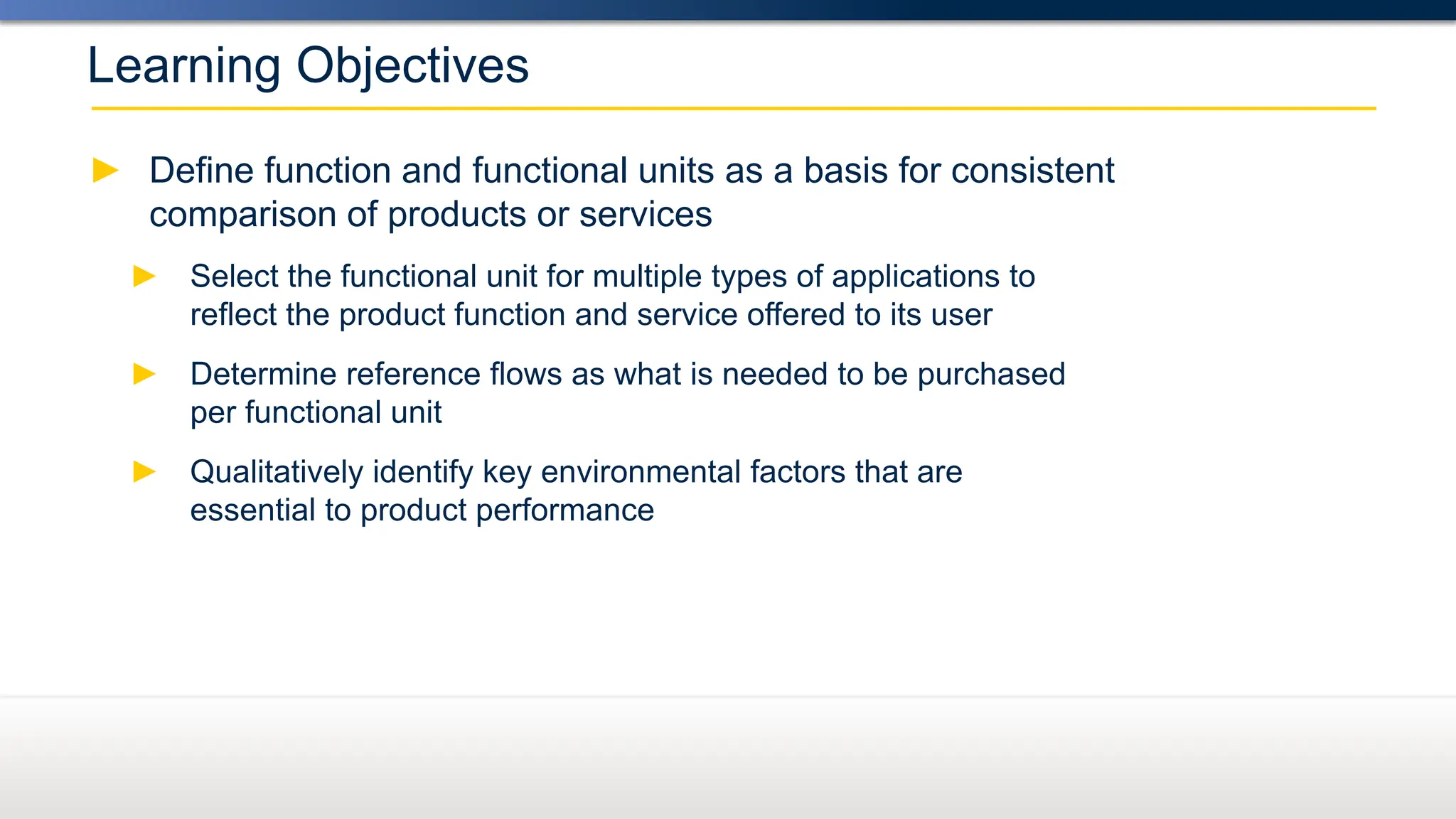 Learning Objectives

▶ Define function and functional units as a basis for consistent comparison of products or services

▶ Select the functional unit for multiple types of applications to reflect the product function and service offered to its user

▶ Determine reference flows as what is needed to be purchased per functional unit

▶ Qualitatively identify key environmental factors that are essential to product performance